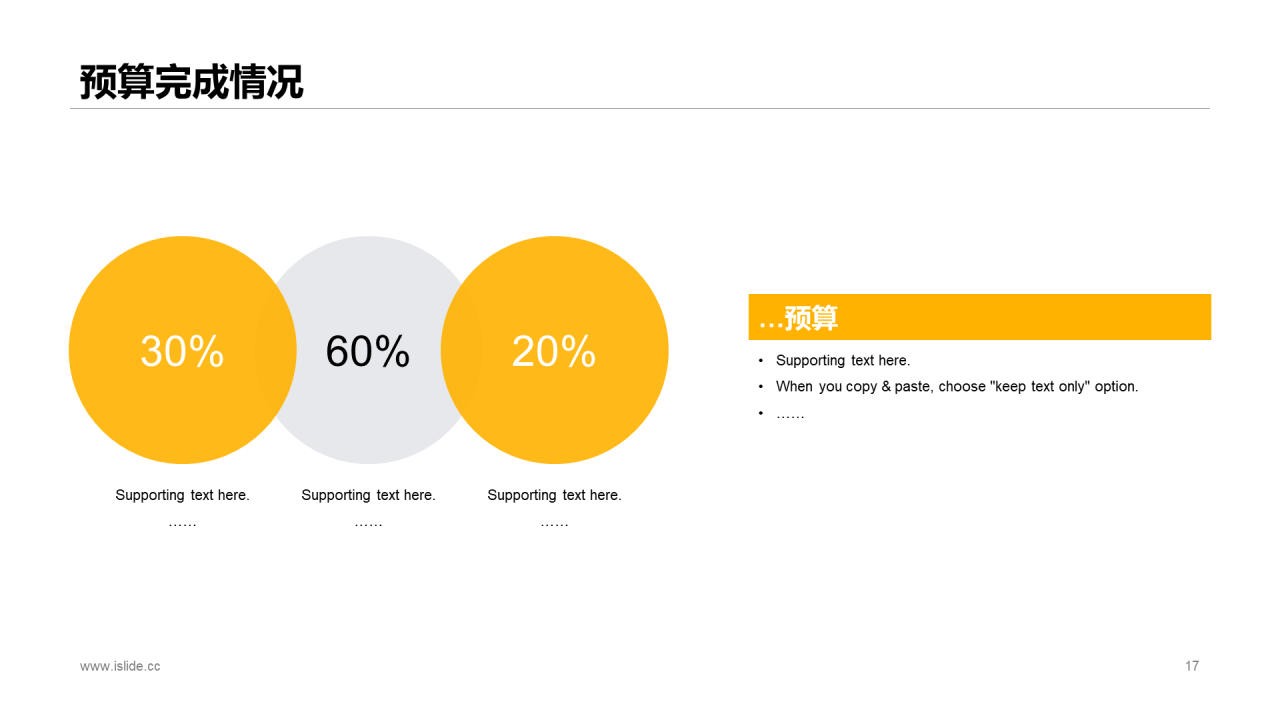 预算完成情况

30%

60%

20%

Supporting text here.
……

Supporting text here.
……

Supporting text here.
……

…预算

• Supporting text here.
• When you copy & paste, choose "keep text only" option.
• ……

www.islide.cc

17